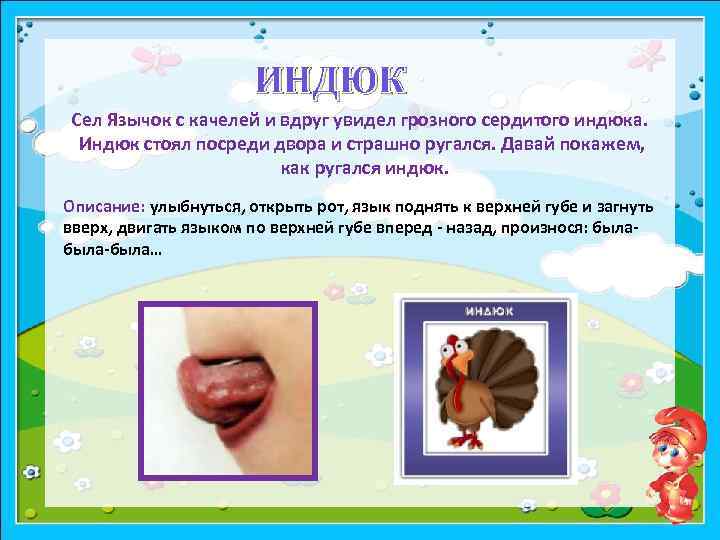 ИНДЮК

Сел Язычок с качелей и вдруг увидел грозного сердитого индюка. Индюк стоял посреди двора и страшно ругался. Давай покажем, как ругался индюк.

Описание: улыбнуться, открыть рот, язык поднять к верхней губе и загнуть вверх, двигать языком по верхней губе вперед - назад, произнося: была-была-была…

ИНДЮК